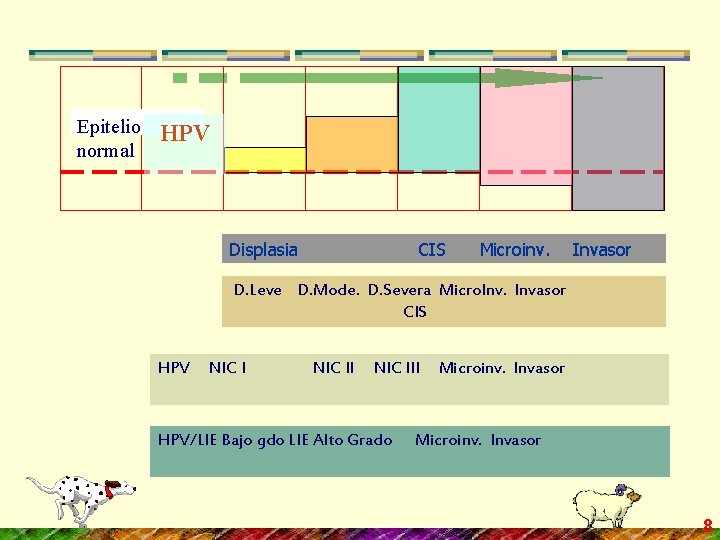 Epitelio normal

HPV

Displasia CIS Microinv. Invasor

D.Leve D.Mode. D.Severa MicroInv. Invasor
CIS

HPV NIC I NIC II NIC III Microinv. Invasor

HPV/LIE Bajo gdo LIE Alto Grado Microinv. Invasor

8